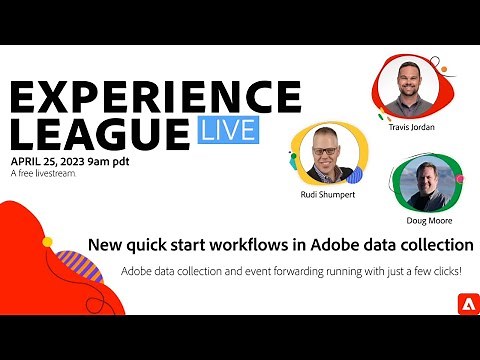 EXPERIENCE LEAGUE LIVE

APRIL 25, 2023 9am pdt
A free livestream.

Travis Jordan

Rudi Shumpert

Doug Moore

New quick start workflows in Adobe data collection

Adobe data collection and event forwarding running with just a few clicks!